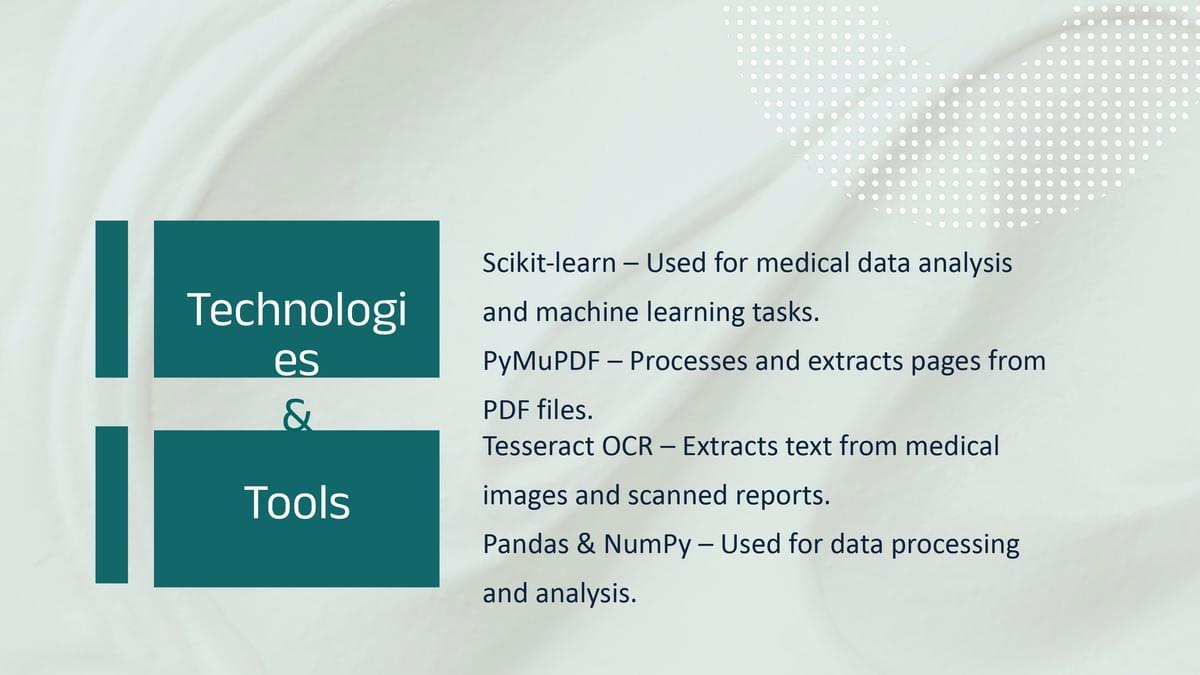 Technologi es & Tools

Scikit-learn – Used for medical data analysis and machine learning tasks.

PyMuPDF – Processes and extracts pages from PDF files.

Tesseract OCR – Extracts text from medical images and scanned reports.

Pandas & NumPy – Used for data processing and analysis.